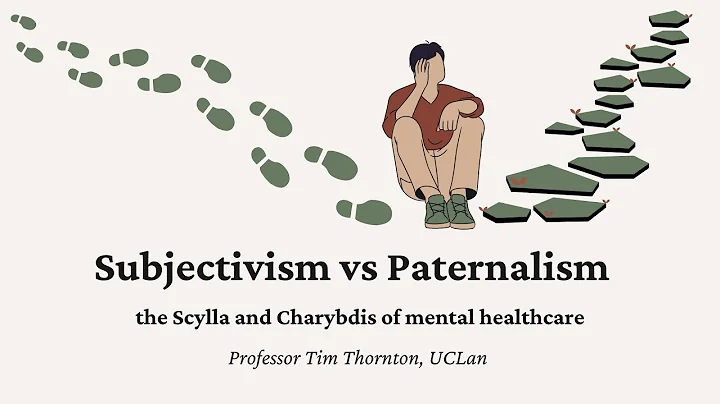 Subjectivism vs Paternalism

the Scylla and Charybdis of mental healthcare

Professor Tim Thornton, UCLan